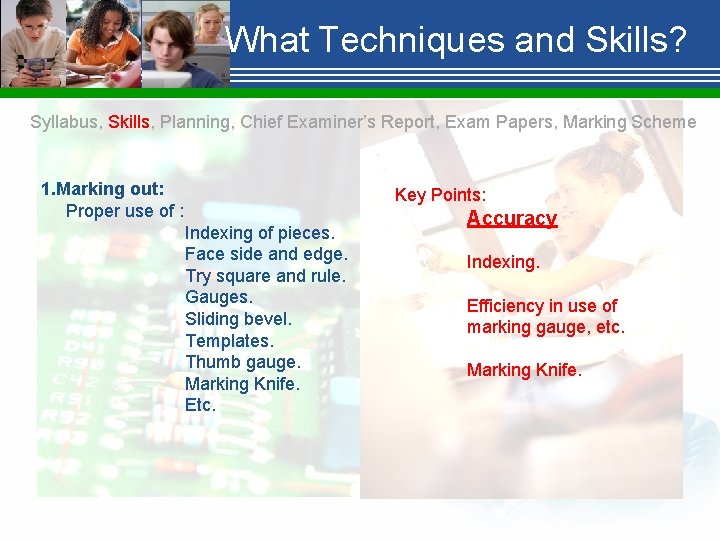 What Techniques and Skills?

Syllabus, Skills, Planning, Chief Examiner's Report, Exam Papers, Marking Scheme

1.Marking out:
Proper use of :
Indexing of pieces.
Face side and edge.
Try square and rule.
Gauges.
Sliding bevel.
Templates.
Thumb gauge.
Marking Knife.
Etc.

Key Points:
Accuracy

Indexing.

Efficiency in use of marking gauge, etc.

Marking Knife.